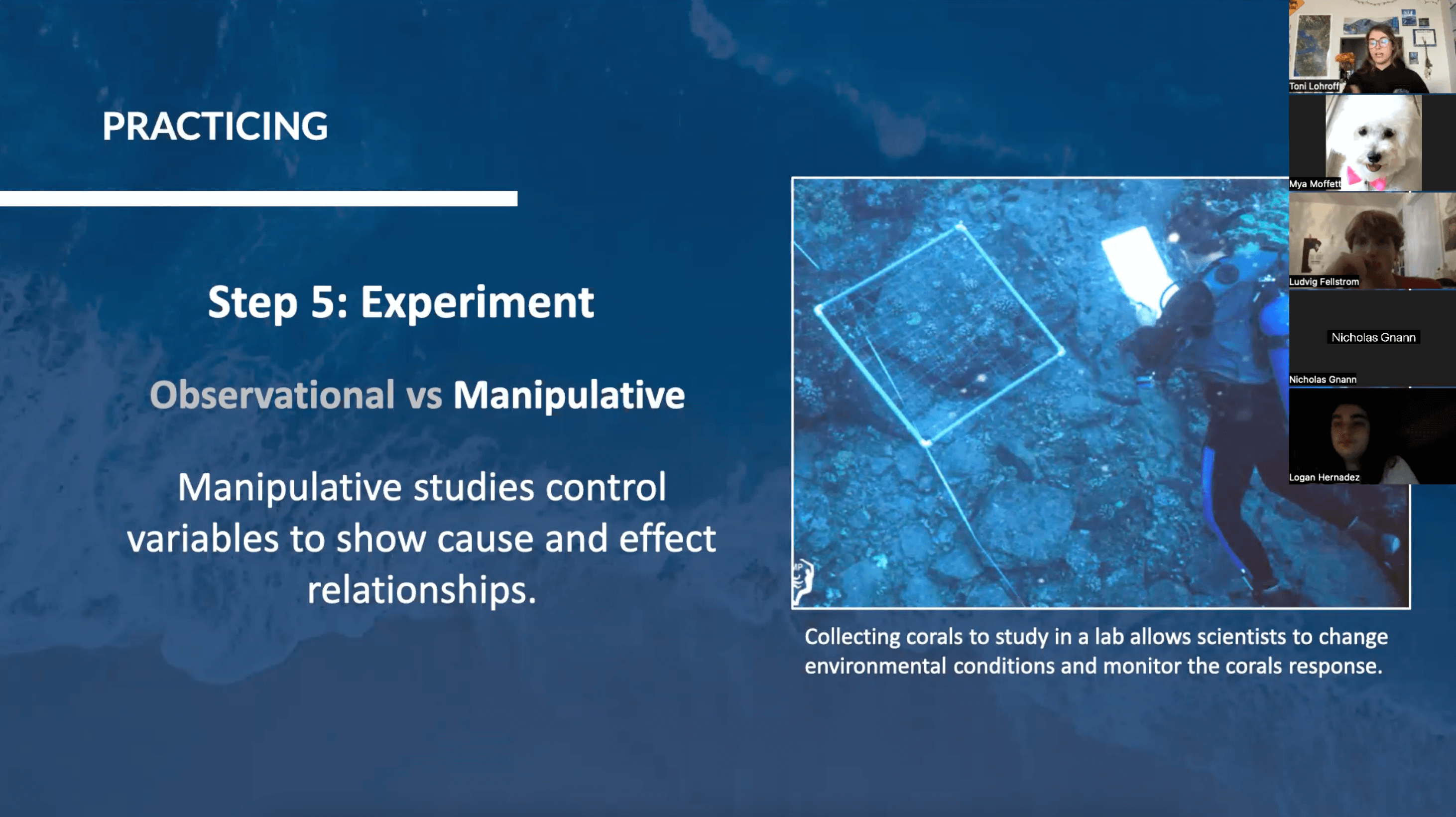 PRACTICING

Step 5: Experiment

Observational vs Manipulative

Manipulative studies control variables to show cause and effect relationships.

Collecting corals to study in a lab allows scientists to change environmental conditions and monitor the corals response.

Toni Lohroff

Mya Moffett

Ludvig Fellstrom

Nicholas Gnann

Nicholas Gnann

Logan Hernadez